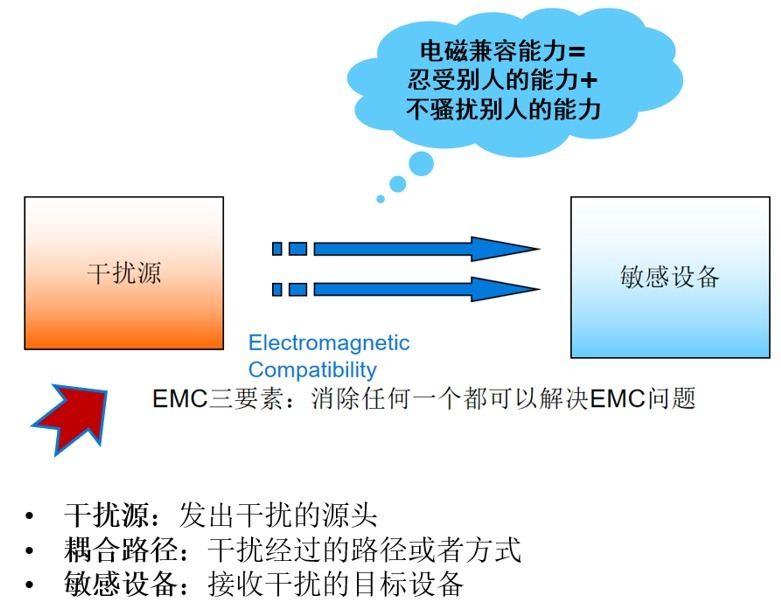 电磁兼容能力=
忍受别人的能力+
不骚扰别人的能力

干扰源

敏感设备

Electromagnetic Compatibility

EMC三要素：消除任何一个都可以解决EMC问题

• 干扰源：发出干扰的源头
• 耦合路径：干扰经过的路径或者方式
• 敏感设备：接收干扰的目标设备